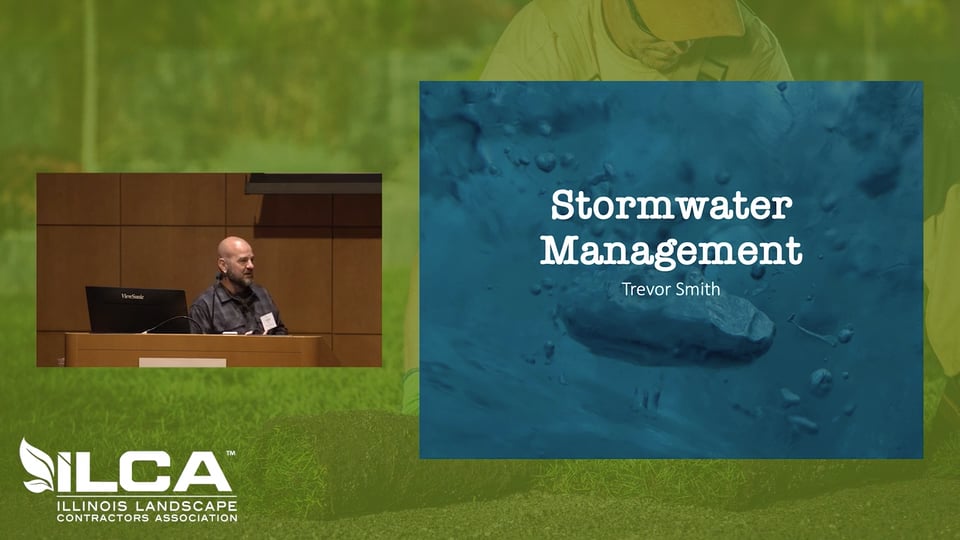 ViewSonic

Stormwater Management

Trevor Smith

ILCA™
ILLINOIS LANDSCAPE CONTRACTORS ASSOCIATION